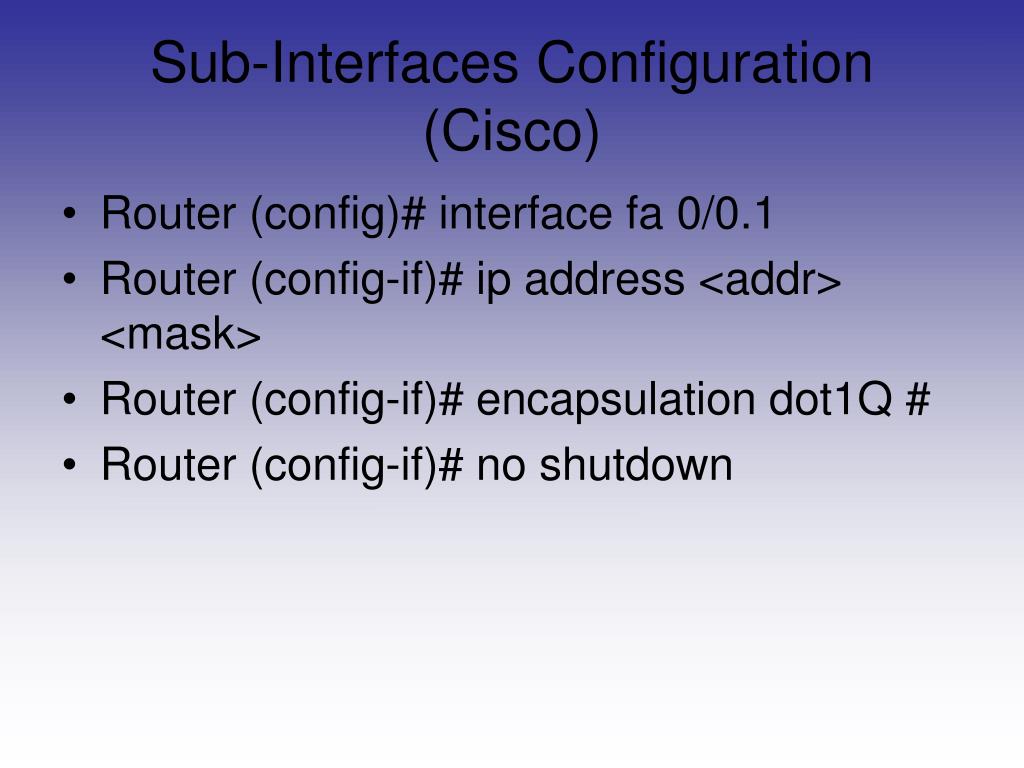 Sub-Interfaces Configuration (Cisco)

• Router (config)# interface fa 0/0.1
• Router (config-if)# ip address <addr> <mask>
• Router (config-if)# encapsulation dot1Q #
• Router (config-if)# no shutdown